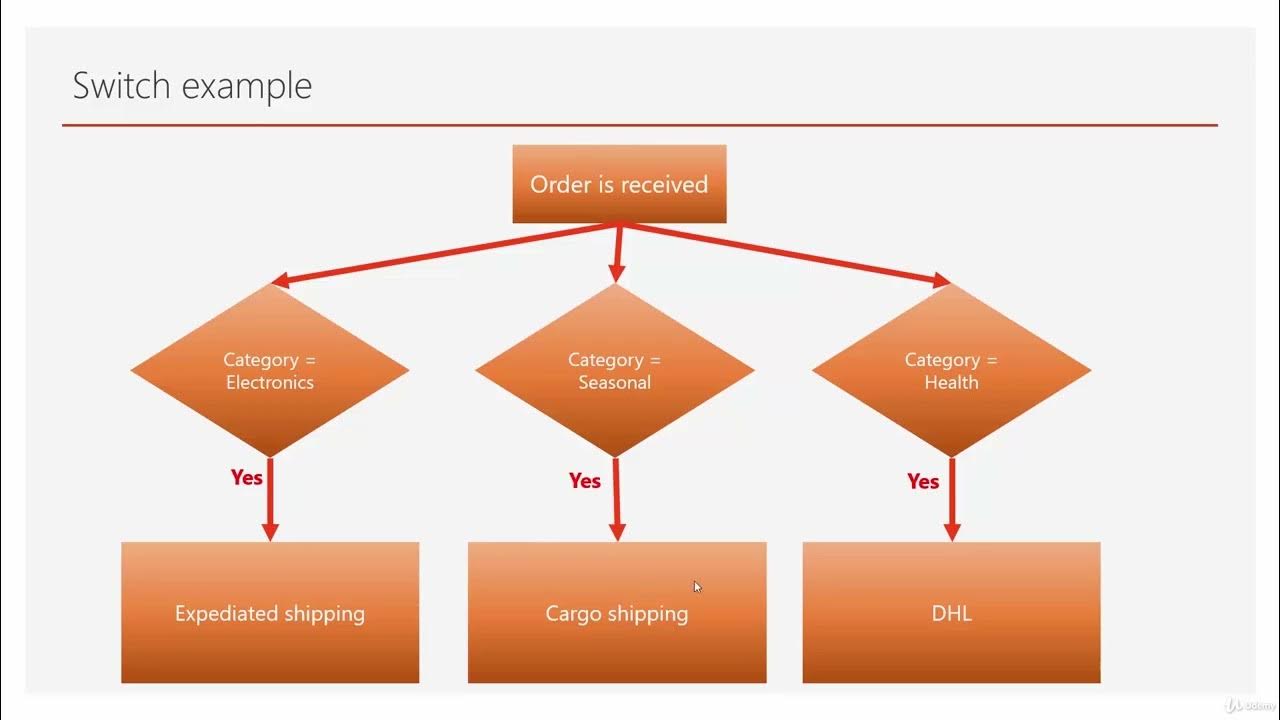 Switch example

Order is received

Category = Electronics

Category = Seasonal

Category = Health

Yes

Yes

Yes

Expediated shipping

Cargo shipping

DHL

Udemy